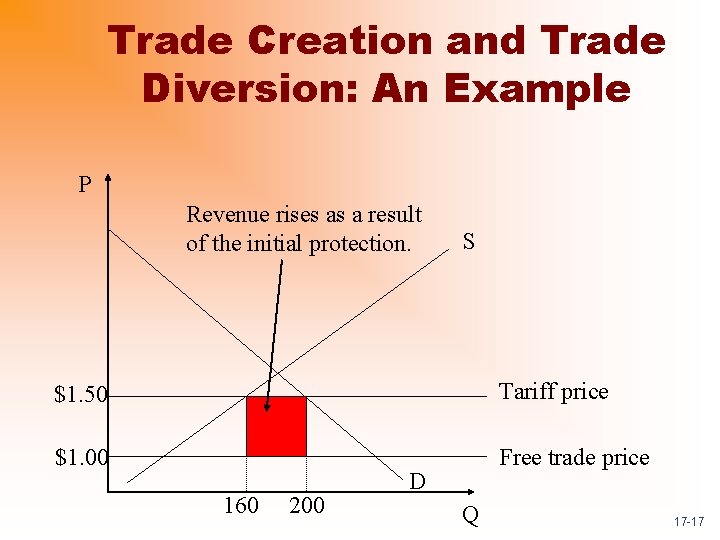 Trade Creation and Trade Diversion: An Example

P

Revenue rises as a result of the initial protection.

S

$1.50

Tariff price

$1.00

Free trade price

D

160

200

Q

17-17